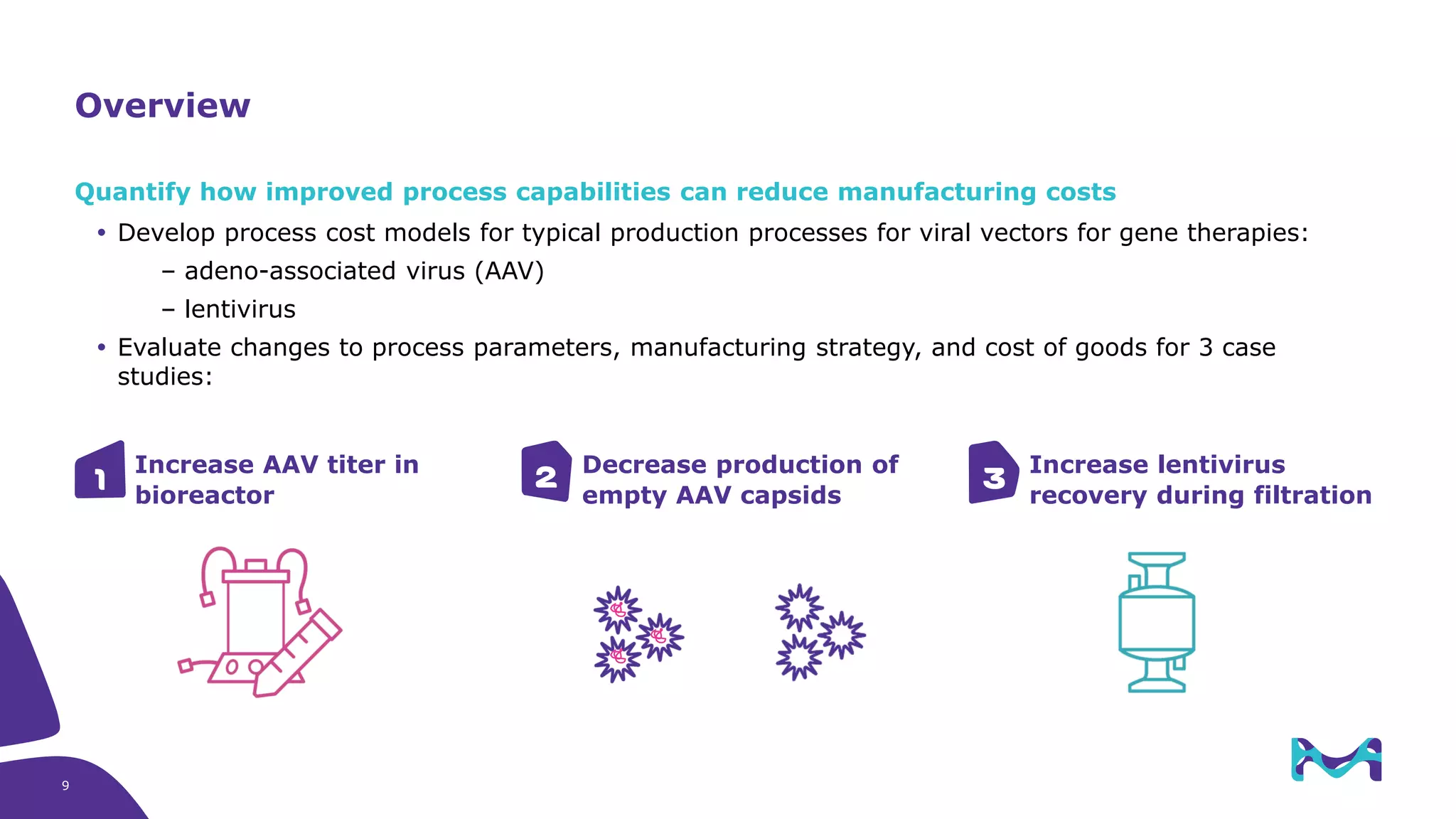 Overview

Quantify how improved process capabilities can reduce manufacturing costs

• Develop process cost models for typical production processes for viral vectors for gene therapies:
– adeno-associated virus (AAV)
– lentivirus
• Evaluate changes to process parameters, manufacturing strategy, and cost of goods for 3 case studies:

1 Increase AAV titer in bioreactor

2 Decrease production of empty AAV capsids

3 Increase lentivirus recovery during filtration

9